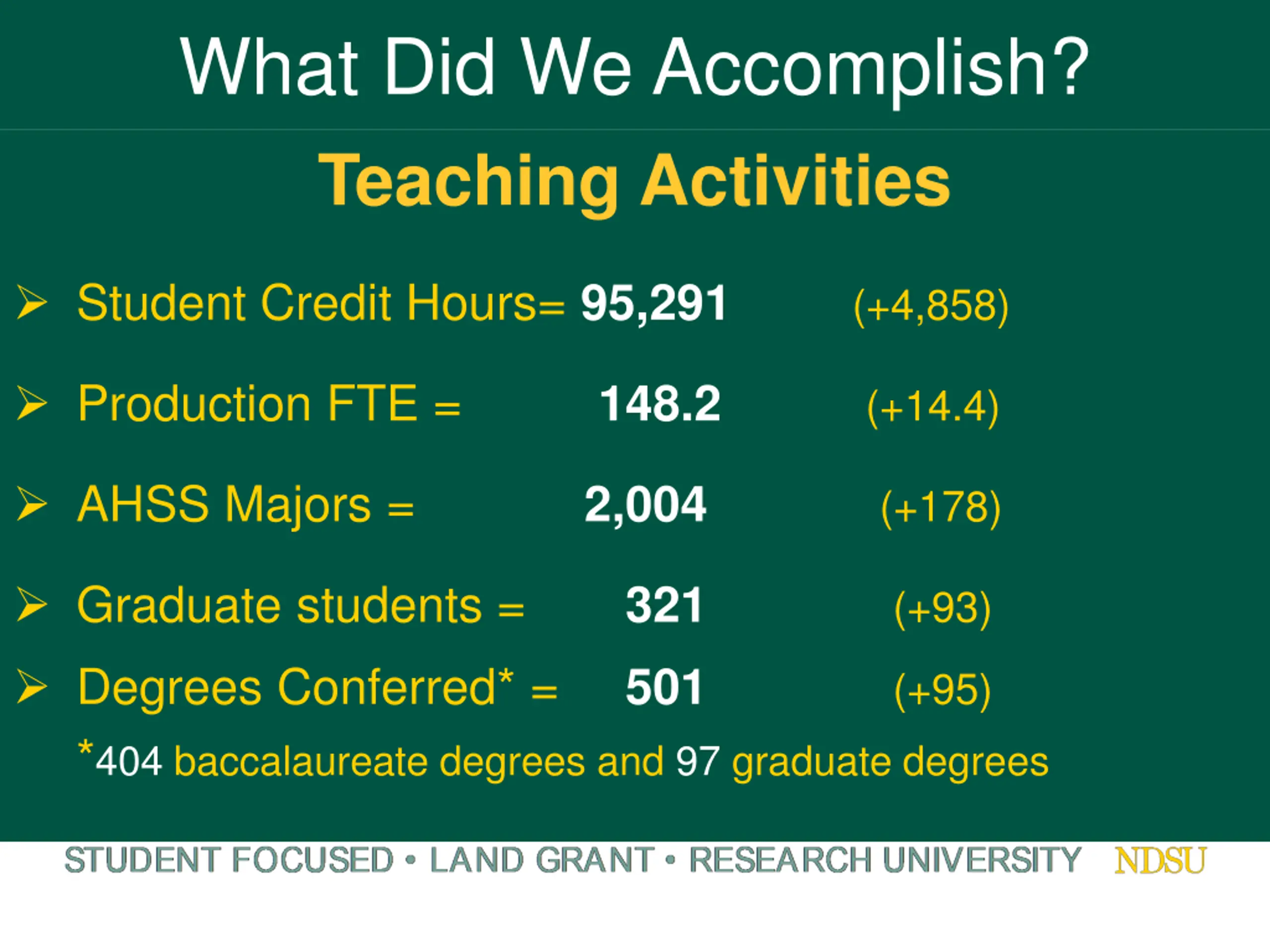 What Did We Accomplish?

Teaching Activities

➢ Student Credit Hours= 95,291 (+4,858)

➢ Production FTE = 148.2 (+14.4)

➢ AHSS Majors = 2,004 (+178)

➢ Graduate students = 321 (+93)

➢ Degrees Conferred* = 501 (+95)

*404 baccalaureate degrees and 97 graduate degrees

STUDENT FOCUSED • LAND GRANT • RESEARCH UNIVERSITY NDSU